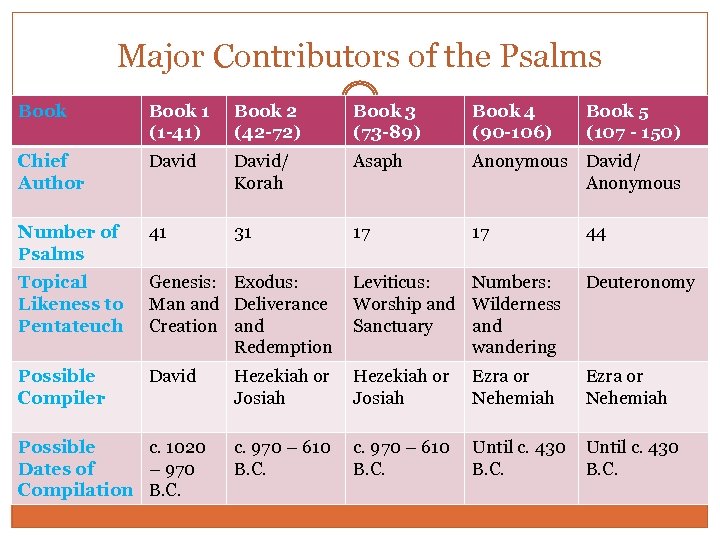 Major Contributors of the Psalms

| Book | Book 1 (1-41) | Book 2 (42-72) | Book 3 (73-89) | Book 4 (90-106) | Book 5 (107 - 150) |
|---|---|---|---|---|---|
| Chief Author | David | David/ Korah | Asaph | Anonymous | David/ Anonymous |
| Number of Psalms | 41 | 31 | 17 | 17 | 44 |
| Topical Likeness to Pentateuch | Genesis: Man and Creation | Exodus: Deliverance and Redemption | Leviticus: Worship and Sanctuary | Numbers: Wilderness and wandering | Deuteronomy |
| Possible Compiler | David | Hezekiah or Josiah | Hezekiah or Josiah | Ezra or Nehemiah | Ezra or Nehemiah |
| Possible Dates of Compilation | c. 1020 – 970 B.C. | c. 970 – 610 B.C. | c. 970 – 610 B.C. | Until c. 430 B.C. | Until c. 430 B.C. |